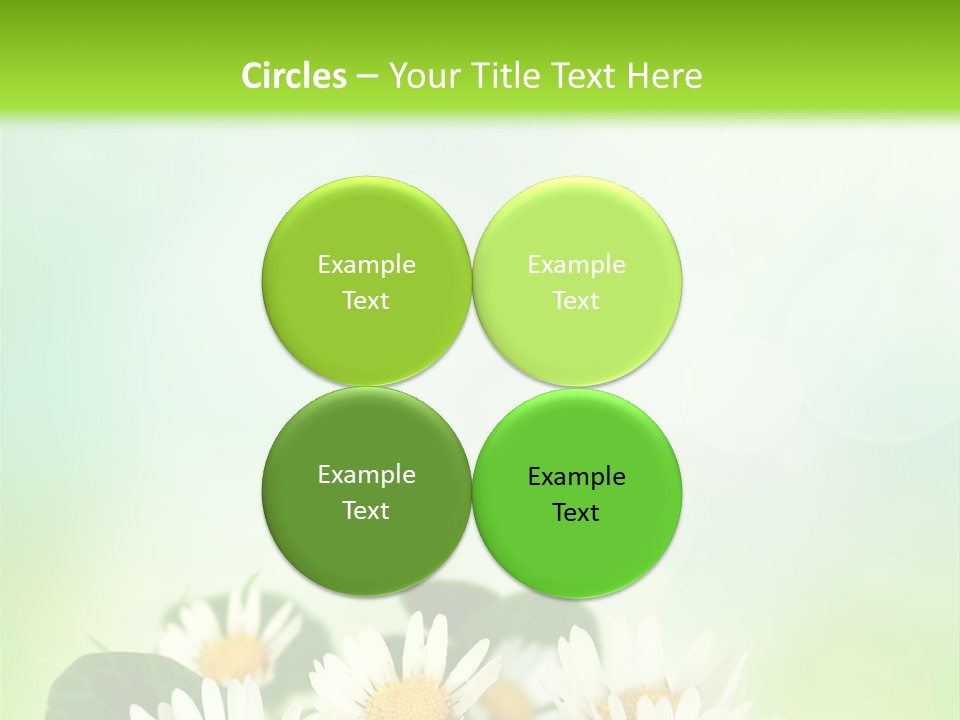 Circles – Your Title Text Here

Example Text

Example Text

Example Text

Example Text